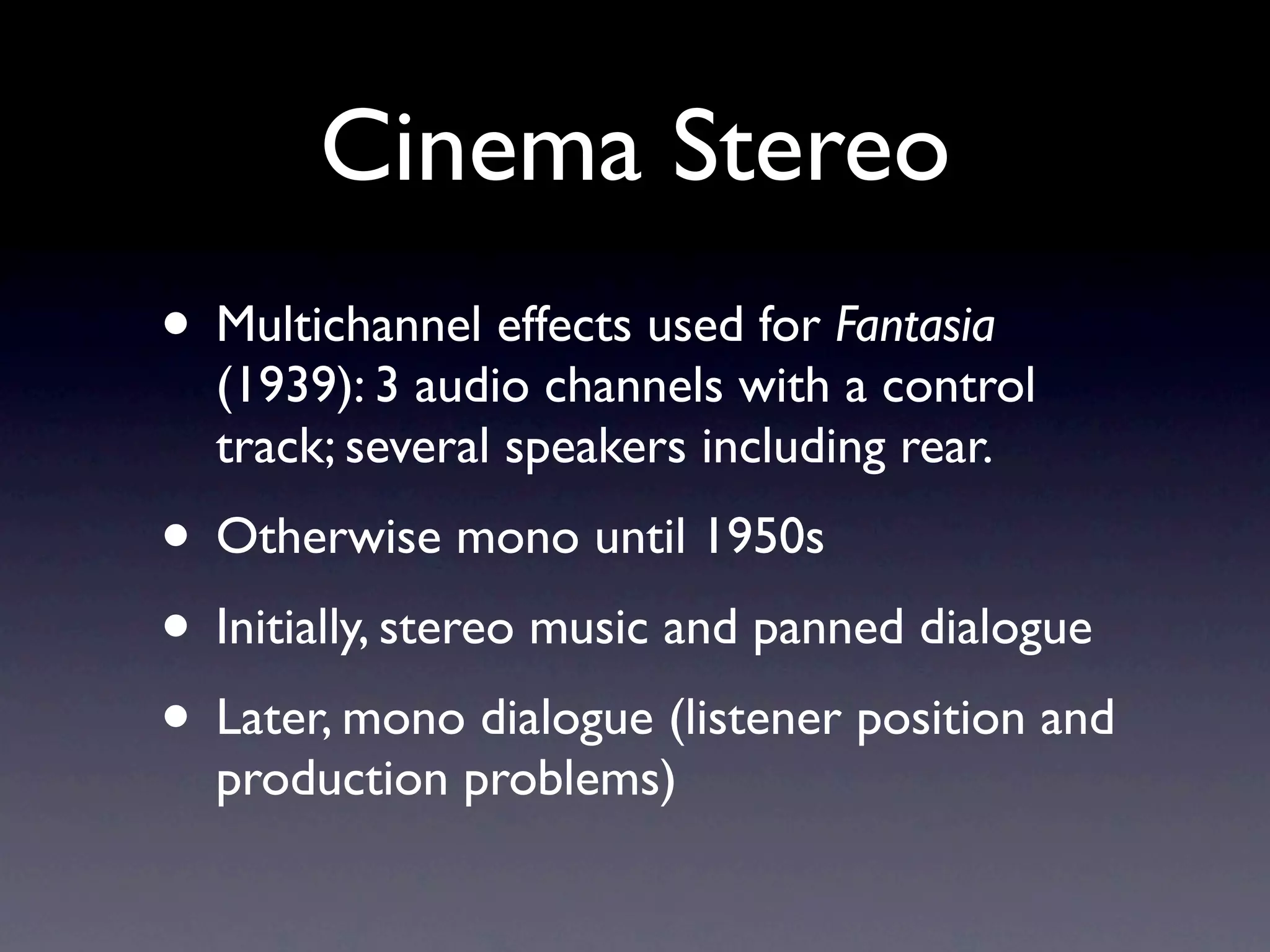 Cinema Stereo

• Multichannel effects used for Fantasia (1939): 3 audio channels with a control track; several speakers including rear.

• Otherwise mono until 1950s

• Initially, stereo music and panned dialogue

• Later, mono dialogue (listener position and production problems)